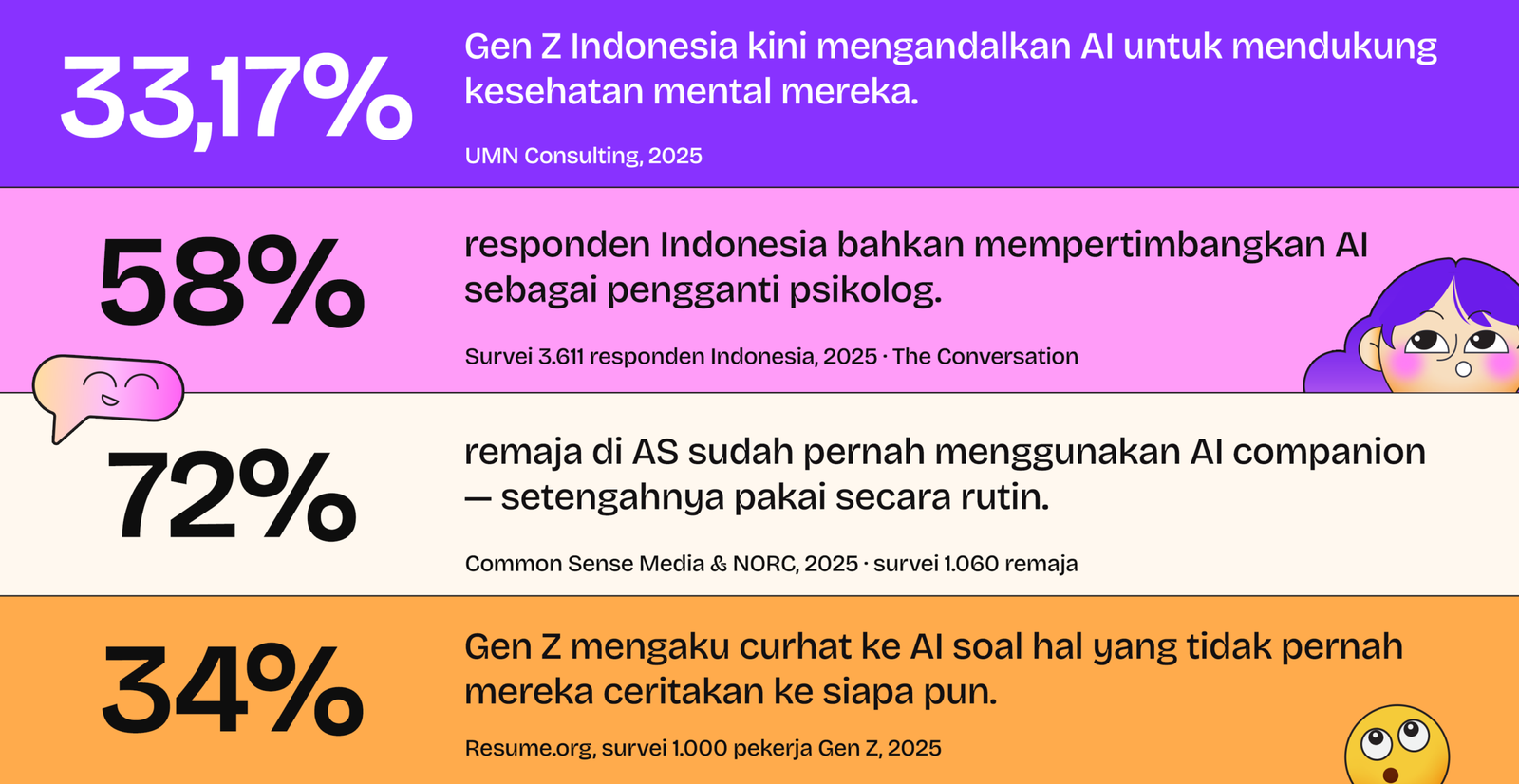 33,17%

Gen Z Indonesia kini mengandalkan AI untuk mendukung kesehatan mental mereka.

UMN Consulting, 2025

58%

responden Indonesia bahkan mempertimbangkan AI sebagai pengganti psikolog.

Survei 3.611 responden Indonesia, 2025 · The Conversation

72%

remaja di AS sudah pernah menggunakan AI companion — setengahnya pakai secara rutin.

Common Sense Media & NORC, 2025 · survei 1.060 remaja

34%

Gen Z mengaku curhat ke AI soal hal yang tidak pernah mereka ceritakan ke siapa pun.

Resume.org, survei 1.000 pekerja Gen Z, 2025